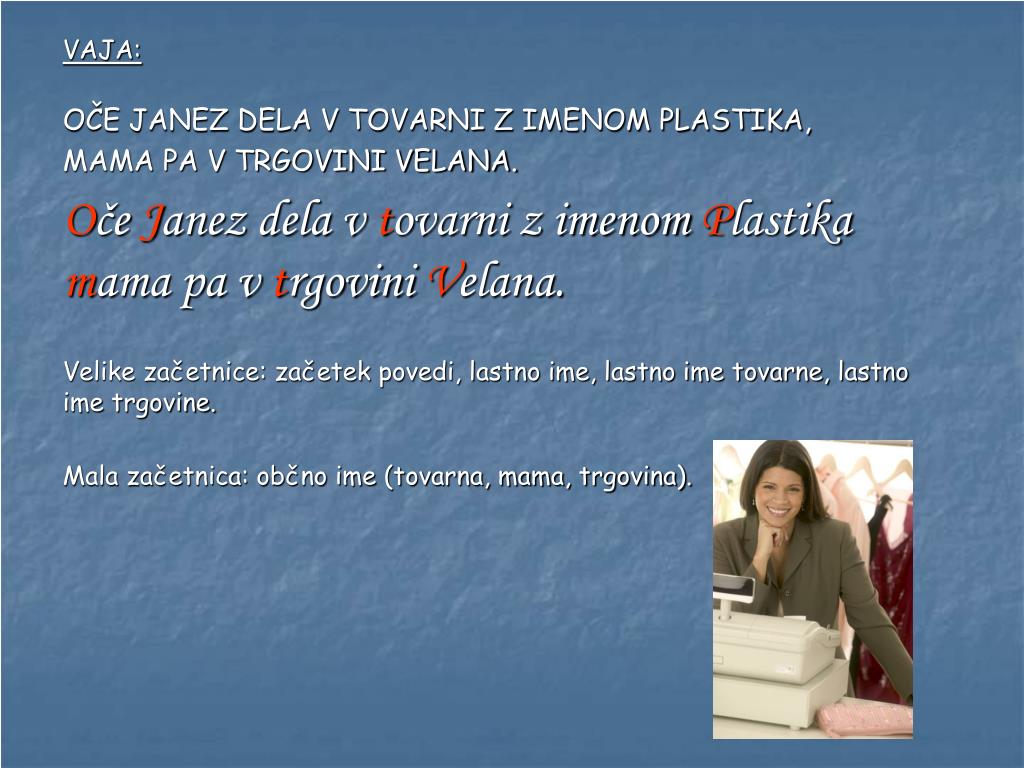 VAJA:

OČE JANEZ DELA V TOVARNI Z IMENOM PLASTIKA, MAMA PA V TRGOVINI VELANA.

Oče Janez dela v tovarni z imenom Plastika mama pa v trgovini Velana.

Velike začetnice: začetek povedi, lastno ime, lastno ime tovarne, lastno ime trgovine.

Mala začetnica: občno ime (tovarna, mama, trgovina).